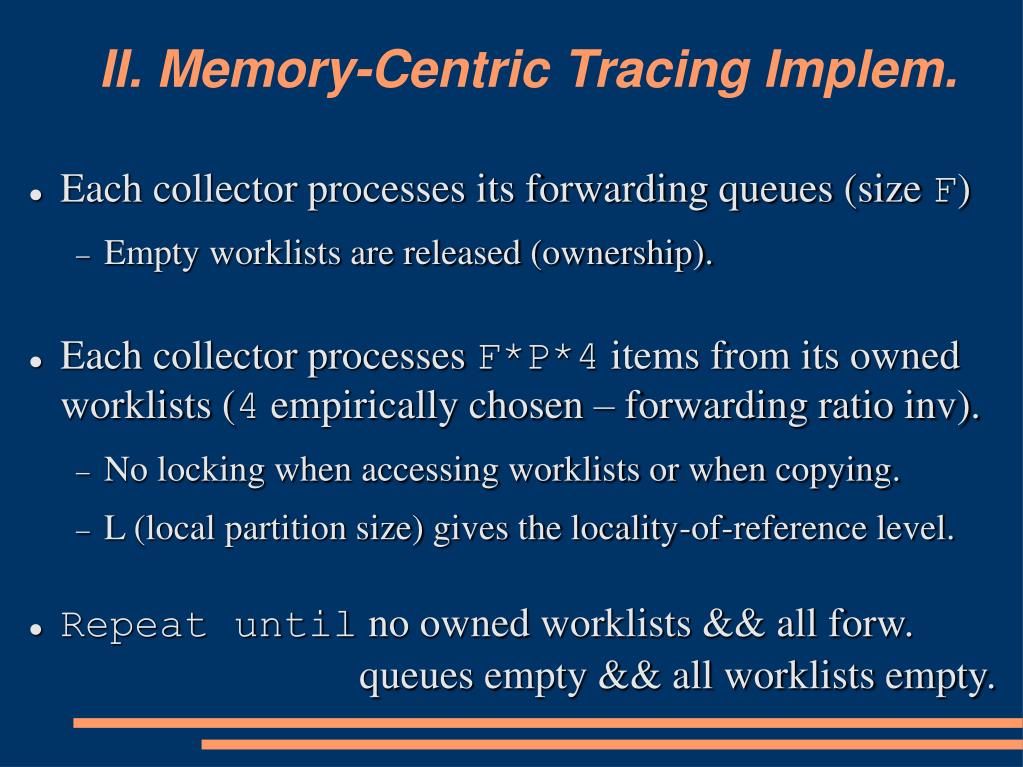 II. Memory-Centric Tracing Implem.

● Each collector processes its forwarding queues (size F)

– Empty worklists are released (ownership).

● Each collector processes F*P*4 items from its owned worklists (4 empirically chosen – forwarding ratio inv).

– No locking when accessing worklists or when copying.

– L (local partition size) gives the locality-of-reference level.

● Repeat until no owned worklists && all forw. queues empty && all worklists empty.